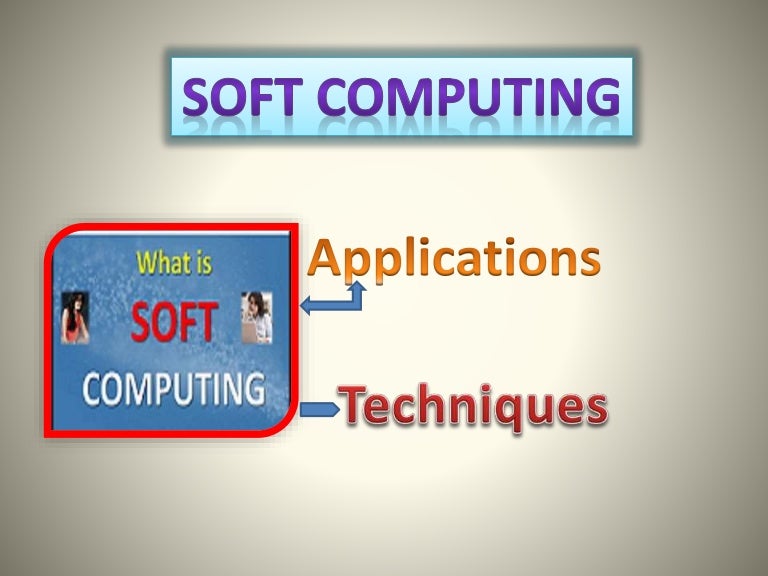 SOFT COMPUTING

What is SOFT COMPUTING

Applications

Techniques